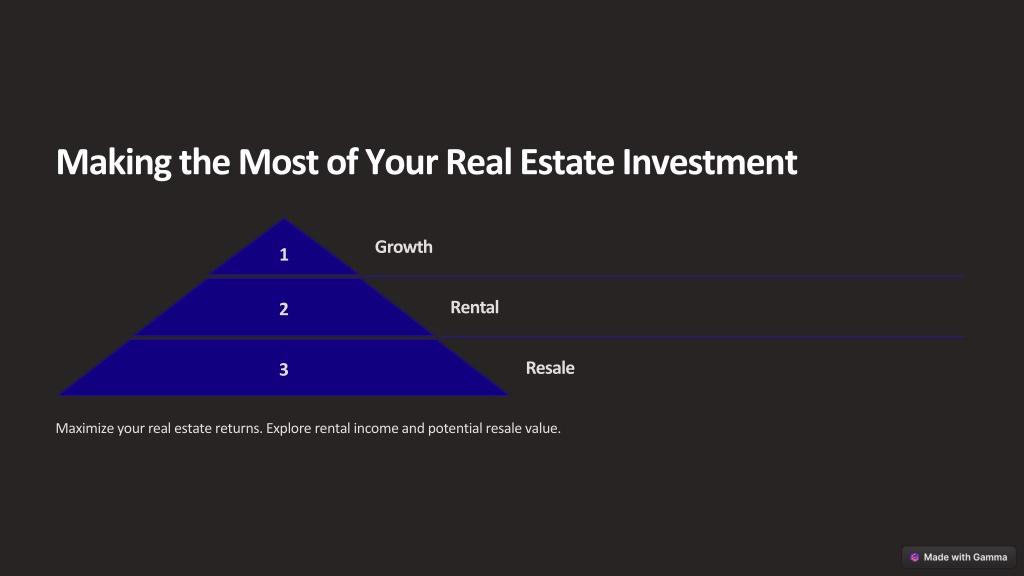 Making the Most of Your Real Estate Investment

1

Growth

2

Rental

3

Resale

Maximize your real estate returns. Explore rental income and potential resale value.

Made with Gamma